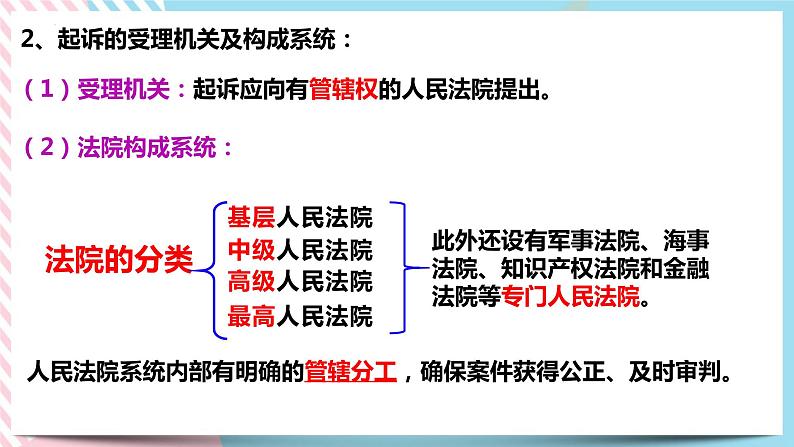 2、起诉的受理机关及构成系统：

（1）受理机关：起诉应向有管辖权的人民法院提出。

（2）法院构成系统：

法院的分类

基层人民法院
中级人民法院
高级人民法院
最高人民法院

此外还设有军事法院、海事法院、知识产权法院和金融法院等专门人民法院。

人民法院系统内部有明确的管辖分工，确保案件获得公正、及时审判。